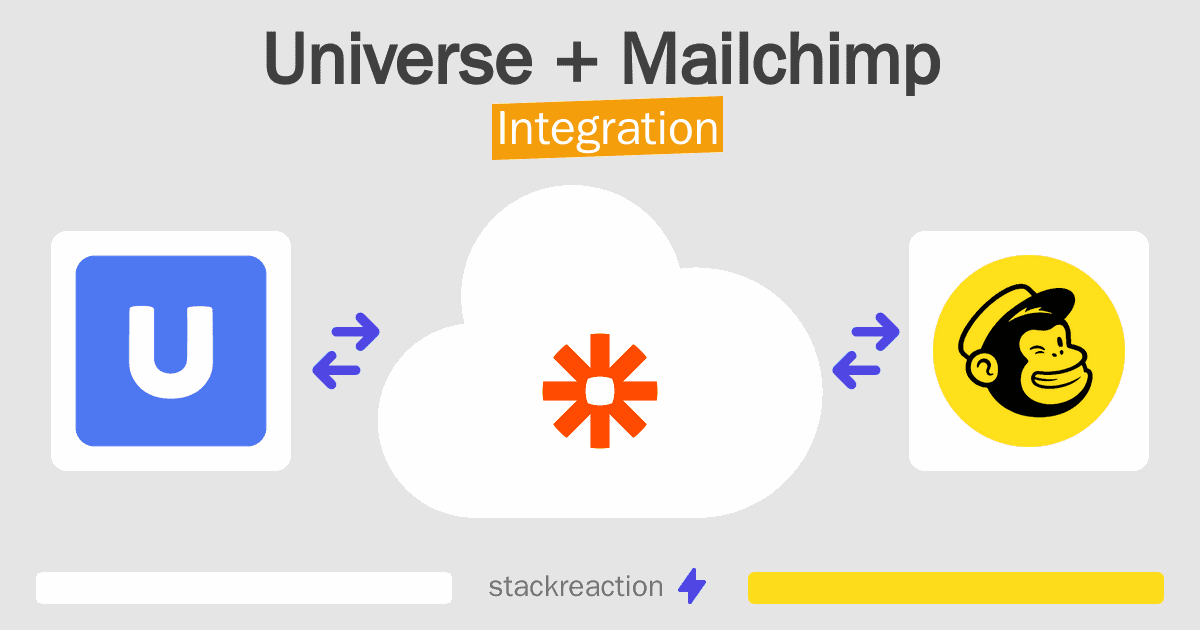 Universe + Mailchimp
Integration

U

stackreaction